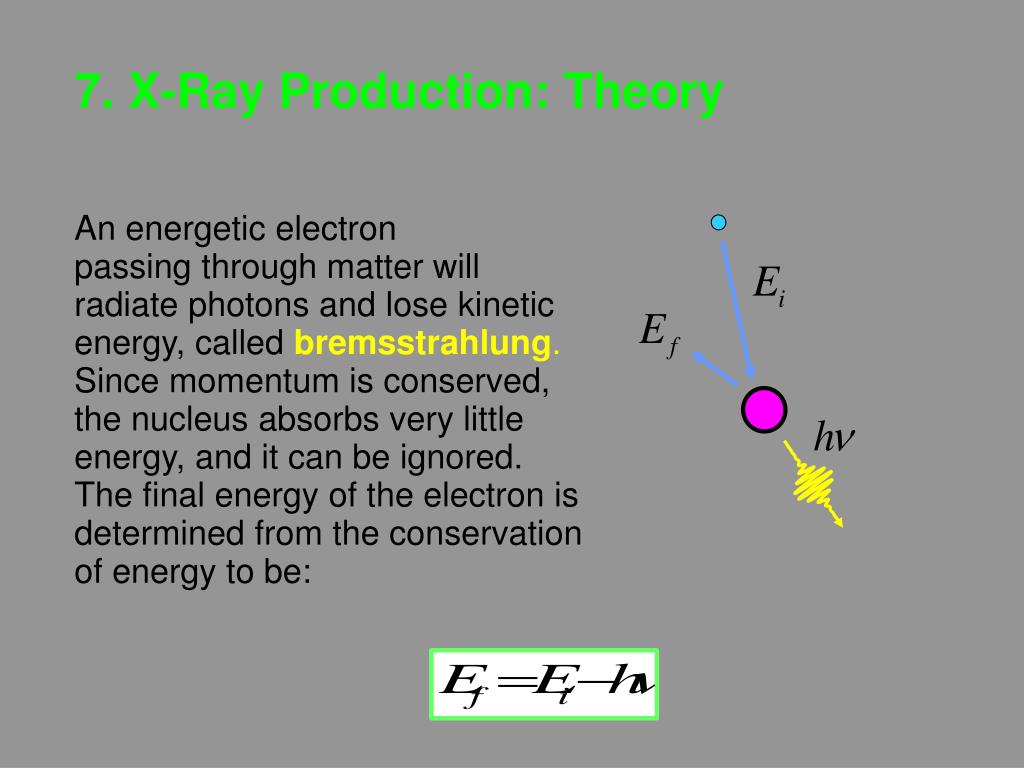 7. X-Ray Production: Theory

An energetic electron passing through matter will radiate photons and lose kinetic energy, called bremsstrahlung. Since momentum is conserved, the nucleus absorbs very little energy, and it can be ignored. The final energy of the electron is determined from the conservation of energy to be:

$E_i$

$E_f$

$h\nu$

$E_f = E_i - h\nu$